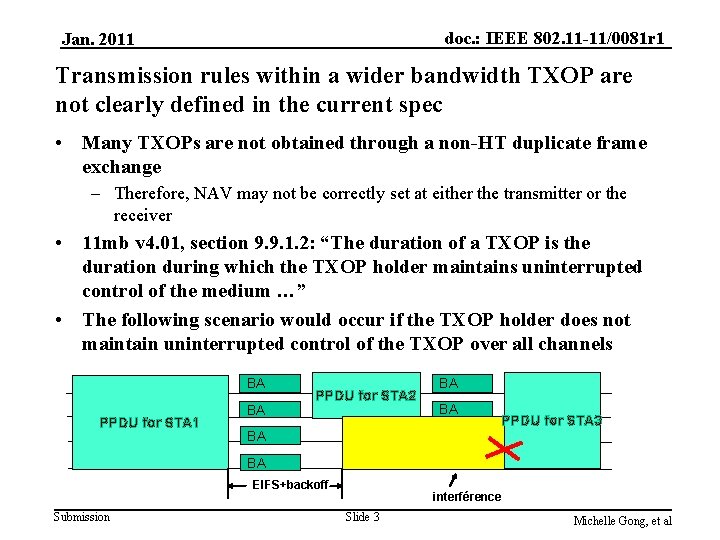 Jan. 2011

doc.: IEEE 802.11-11/0081r1

Transmission rules within a wider bandwidth TXOP are not clearly defined in the current spec

• Many TXOPs are not obtained through a non-HT duplicate frame exchange

– Therefore, NAV may not be correctly set at either the transmitter or the receiver

• 11mb v4.01, section 9.9.1.2: “The duration of a TXOP is the duration during which the TXOP holder maintains uninterrupted control of the medium …”

• The following scenario would occur if the TXOP holder does not maintain uninterrupted control of the TXOP over all channels

PPDU for STA1

BA

BA

BA

BA

PPDU for STA2

BA

BA

PPDU for STA3

EIFS+backoff

interférence

Submission

Slide 3

Michelle Gong, et al